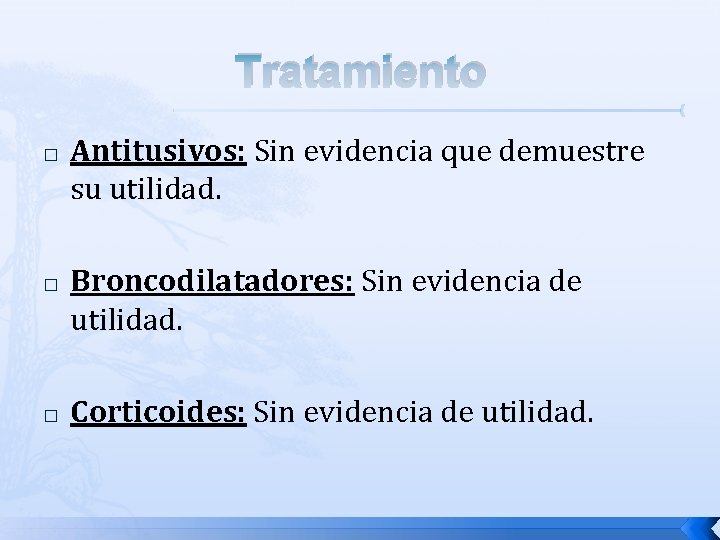 Tratamiento

□ Antitusivos: Sin evidencia que demuestre su utilidad.

□ Broncodilatadores: Sin evidencia de utilidad.

□ Corticoides: Sin evidencia de utilidad.